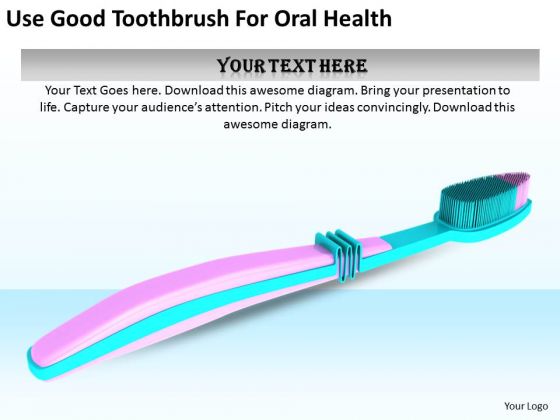 Use Good Toothbrush For Oral Health

YOUR TEXT HERE

Your Text Goes here. Download this awesome diagram. Bring your presentation to life. Capture your audience's attention. Pitch your ideas convincingly. Download this awesome diagram.

Your Logo